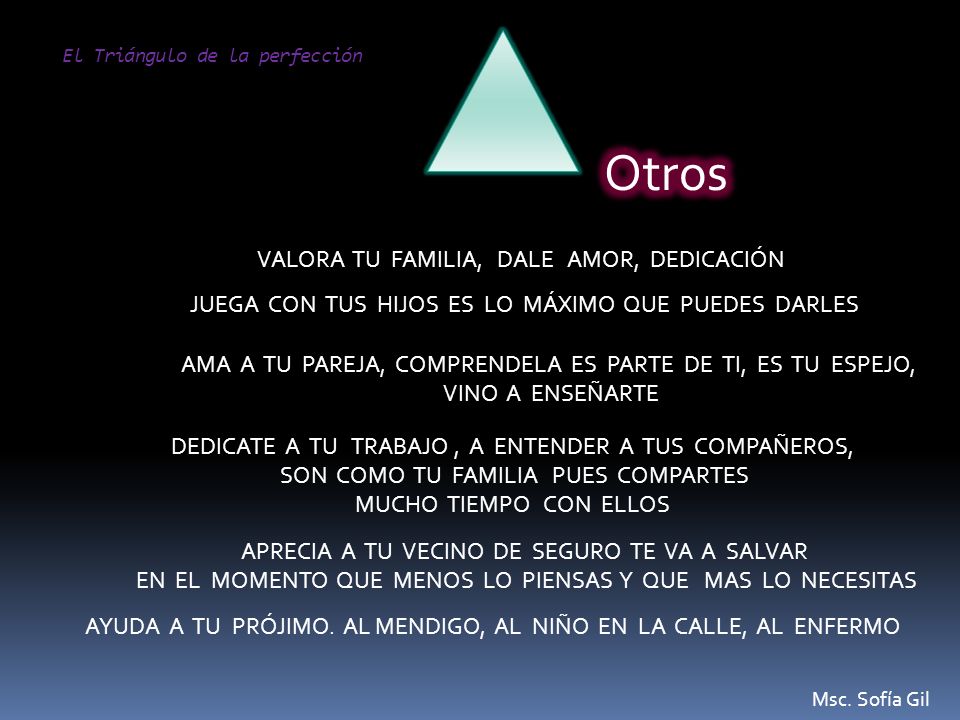 El Triángulo de la perfección

Otros

VALORA TU FAMILIA, DALE AMOR, DEDICACIÓN

JUEGA CON TUS HIJOS ES LO MÁXIMO QUE PUEDES DARLES

AMA A TU PAREJA, COMPRENDELA ES PARTE DE TI, ES TU ESPEJO, VINO A ENSEÑARTE

DEDICATE A TU TRABAJO , A ENTENDER A TUS COMPAÑEROS, SON COMO TU FAMILIA PUES COMPARTES MUCHO TIEMPO CON ELLOS

APRECIA A TU VECINO DE SEGURO TE VA A SALVAR EN EL MOMENTO QUE MENOS LO PIENSAS Y QUE MAS LO NECESITAS

AYUDA A TU PRÓJIMO. AL MENDIGO, AL NIÑO EN LA CALLE, AL ENFERMO

Msc. Sofía Gil